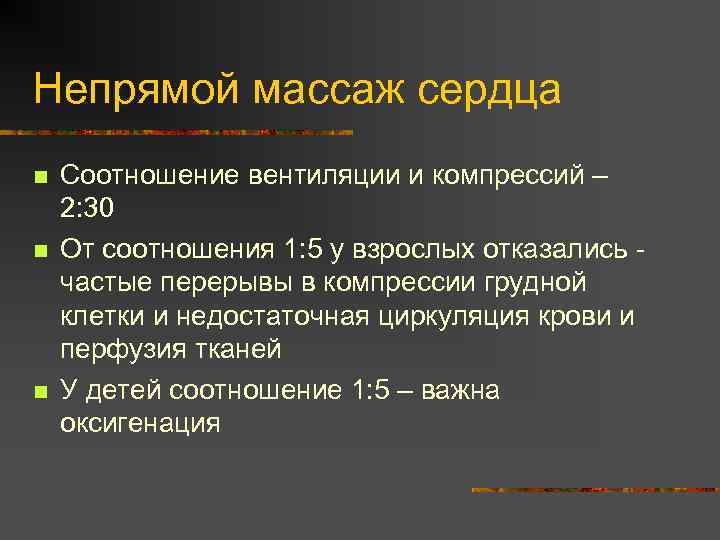 Непрямой массаж сердца

■ Соотношение вентиляции и компрессий – 2:30

■ От соотношения 1:5 у взрослых отказались - частые перерывы в компрессии грудной клетки и недостаточная циркуляция крови и перфузия тканей

■ У детей соотношение 1:5 – важна оксигенация